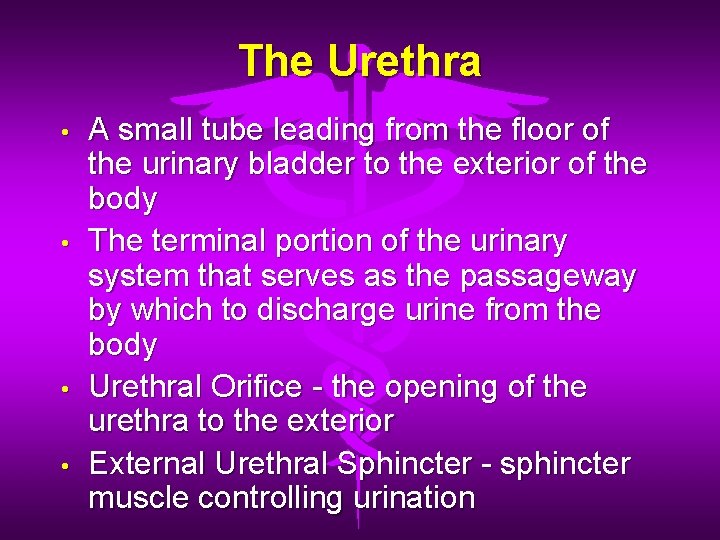 The Urethra

• A small tube leading from the floor of the urinary bladder to the exterior of the body

• The terminal portion of the urinary system that serves as the passageway by which to discharge urine from the body

• Urethral Orifice - the opening of the urethra to the exterior

• External Urethral Sphincter - sphincter muscle controlling urination